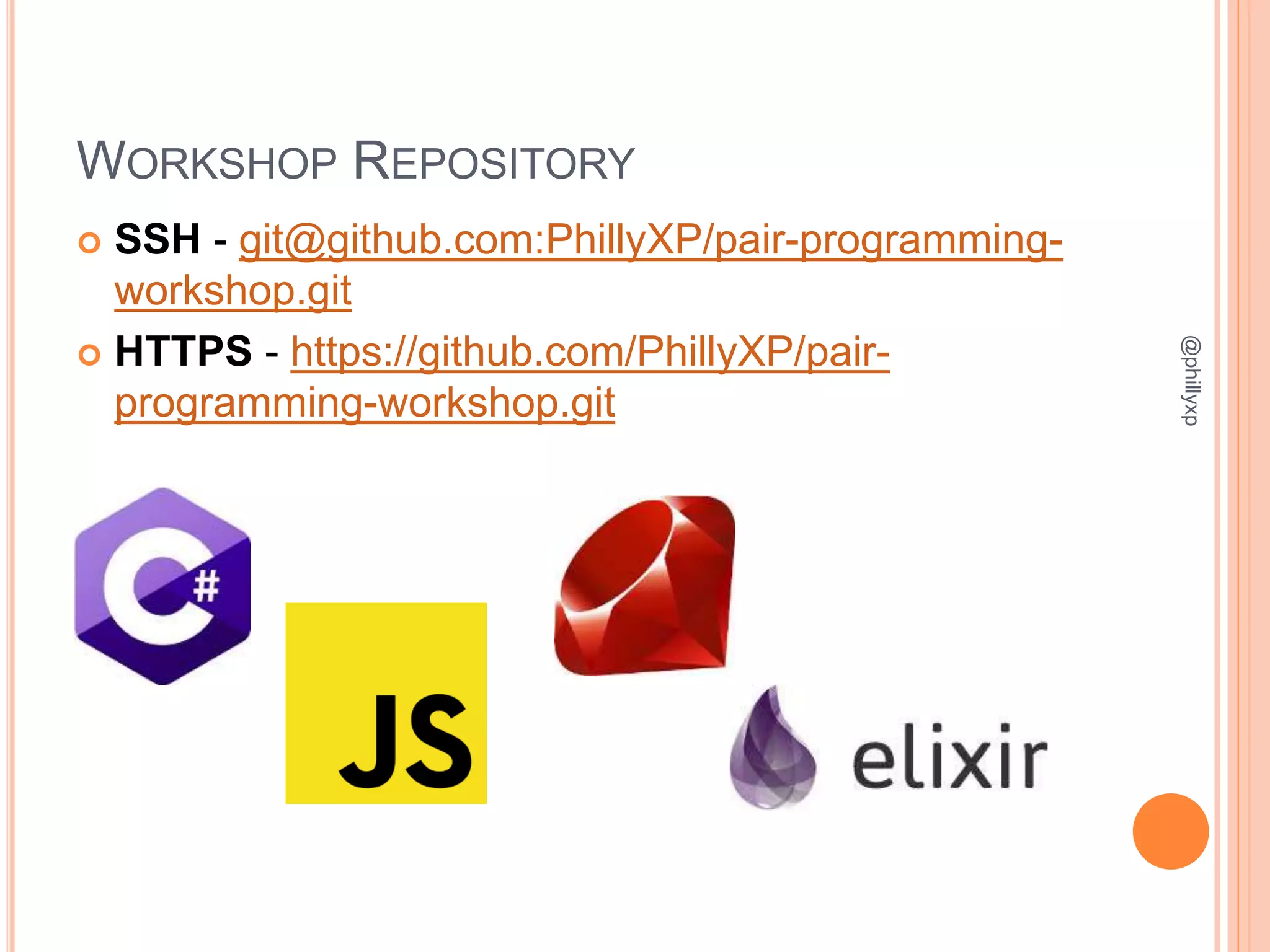 WORKSHOP REPOSITORY

SSH - git@github.com:PhillyXP/pair-programming-workshop.git

HTTPS - https://github.com/PhillyXP/pair-programming-workshop.git

@phillyxp

C#

JS

elixir